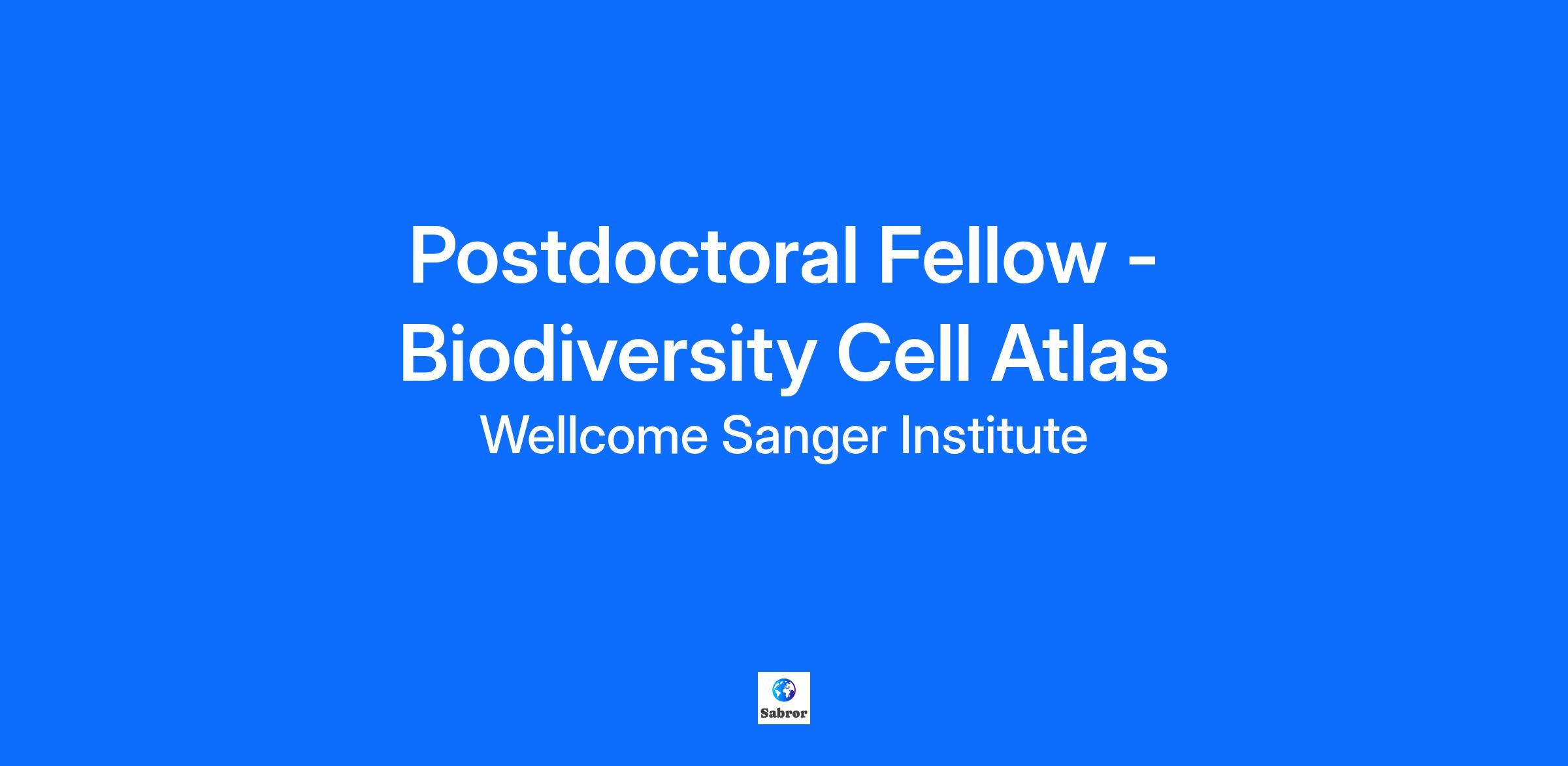 Postdoctoral Fellow - Biodiversity Cell Atlas

Wellcome Sanger Institute

Sabror